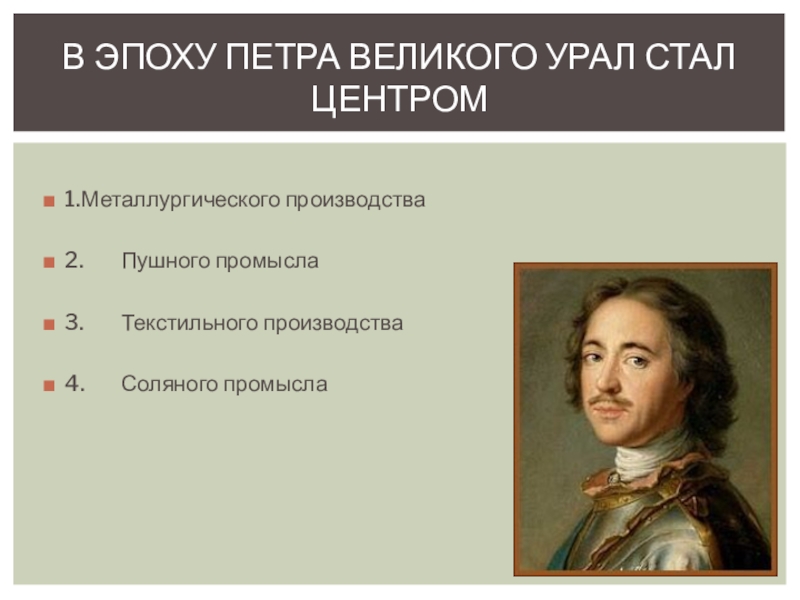 В ЭПОХУ ПЕТРА ВЕЛИКОГО УРАЛ СТАЛ ЦЕНТРОМ

1.Металлургического производства

2. Пушного промысла

3. Текстильного производства

4. Соляного промысла